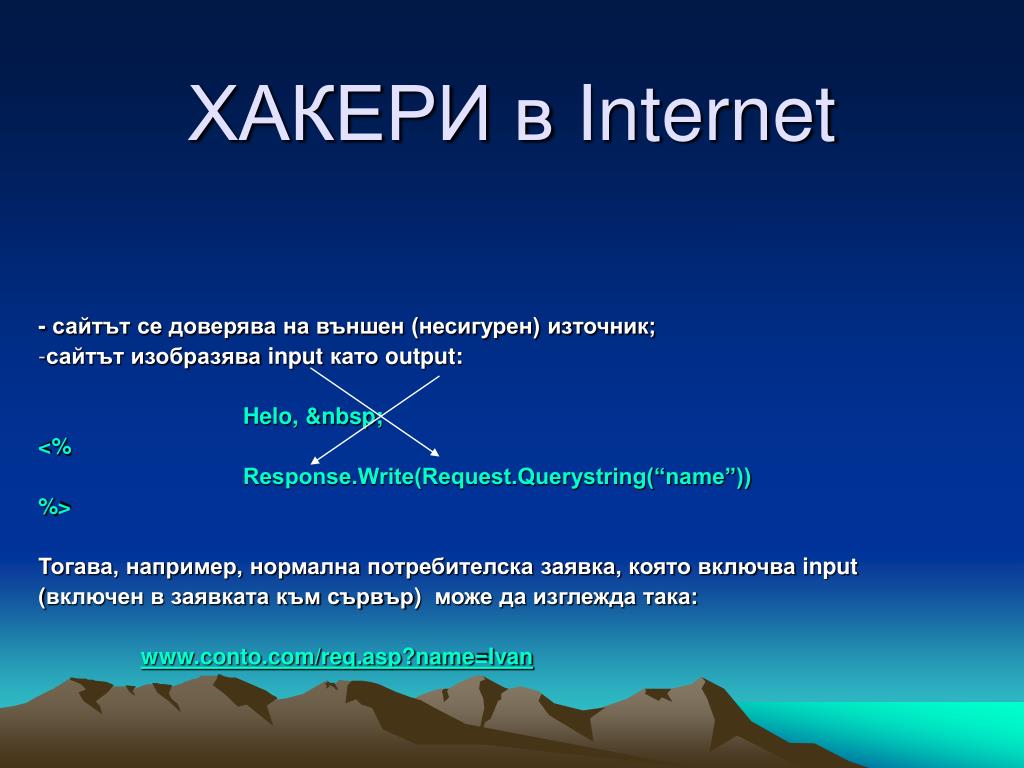 ХАКЕРИ в Internet

- сайтът се доверява на външен (несигурен) източник;
-сайтът изобразява input като output:

Helo, &nbsp;
<%
Response.Write(Request.Querystring(“name”))
%>

Тогава, например, нормална потребителска заявка, която включва input (включен в заявката към сървър) може да изглежда така:

www.conto.com/req.asp?name=Ivan